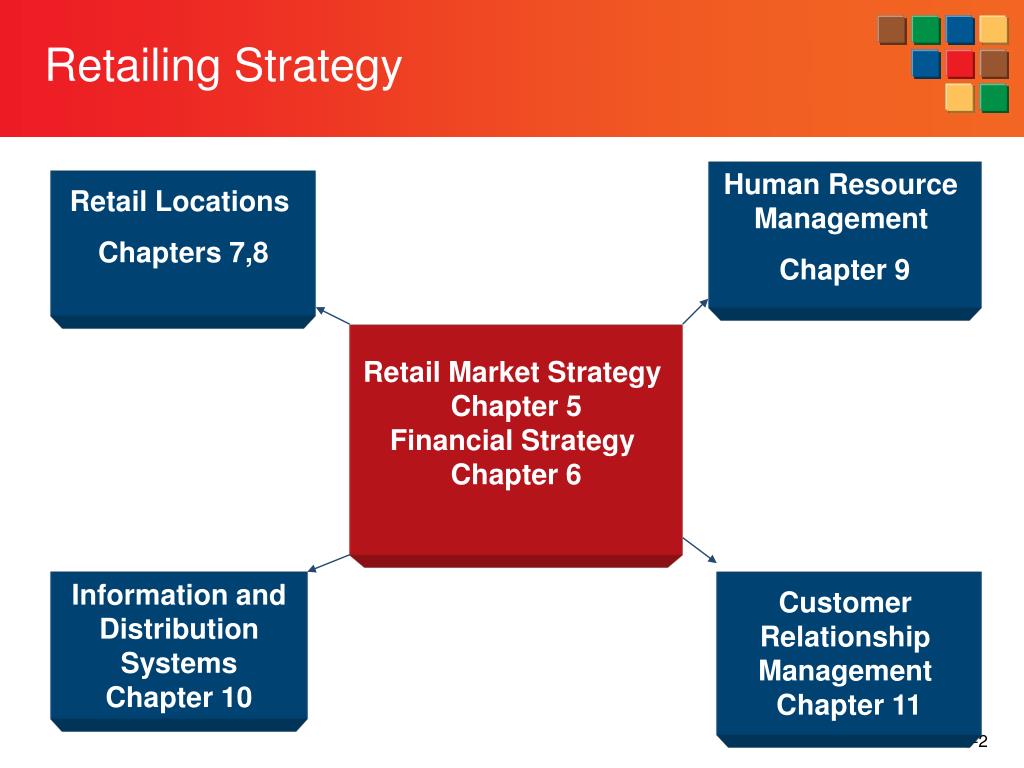 Retailing Strategy

Retail Locations

Chapters 7,8

Human Resource Management

Chapter 9

Retail Market Strategy
Chapter 5
Financial Strategy
Chapter 6

Information and Distribution Systems
Chapter 10

Customer Relationship Management
Chapter 11

-2